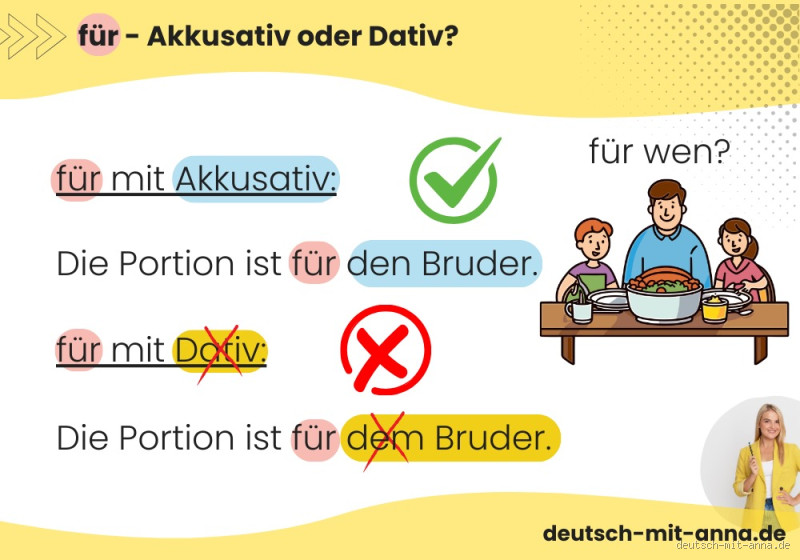 für - Akkusativ oder Dativ?

für mit Akkusativ:

für wen?

Die Portion ist für den Bruder.

für mit Dativ:

Die Portion ist für dem Bruder.

deutsch-mit-anna.de
deutsch-mit-anna.de